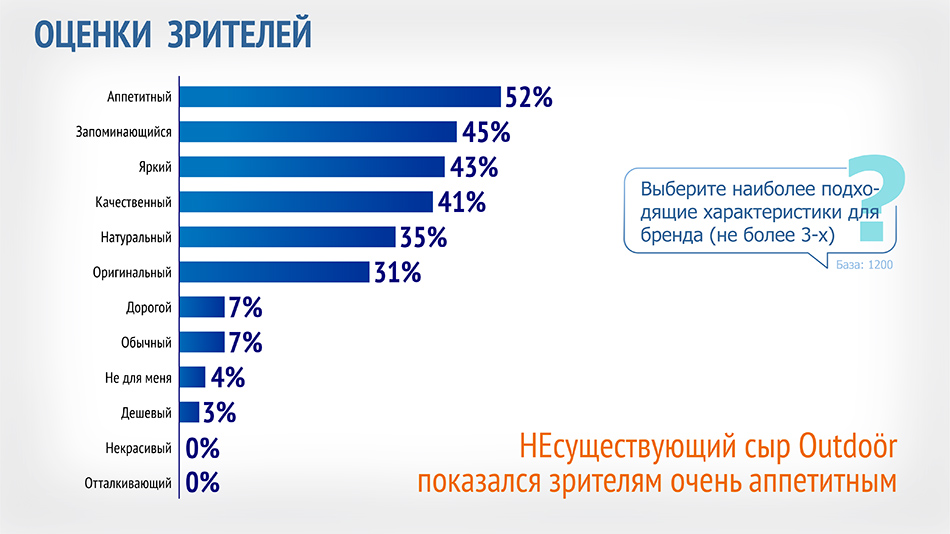 ОЦЕНКИ ЗРИТЕЛЕЙ

Аппетитный 52%
Запоминающийся 45%
Яркий 43%
Качественный 41%
Натуральный 35%
Оригинальный 31%
Дорогой 7%
Обычный 7%
Не для меня 4%
Дешевый 3%
Некрасивый 0%
Отталкивающий 0%

Выберите наиболее подходящие характеристики для бренда (не более 3-х)

?

База: 1200

НЕсуществующий сыр Outdoör показался зрителям очень аппетитным